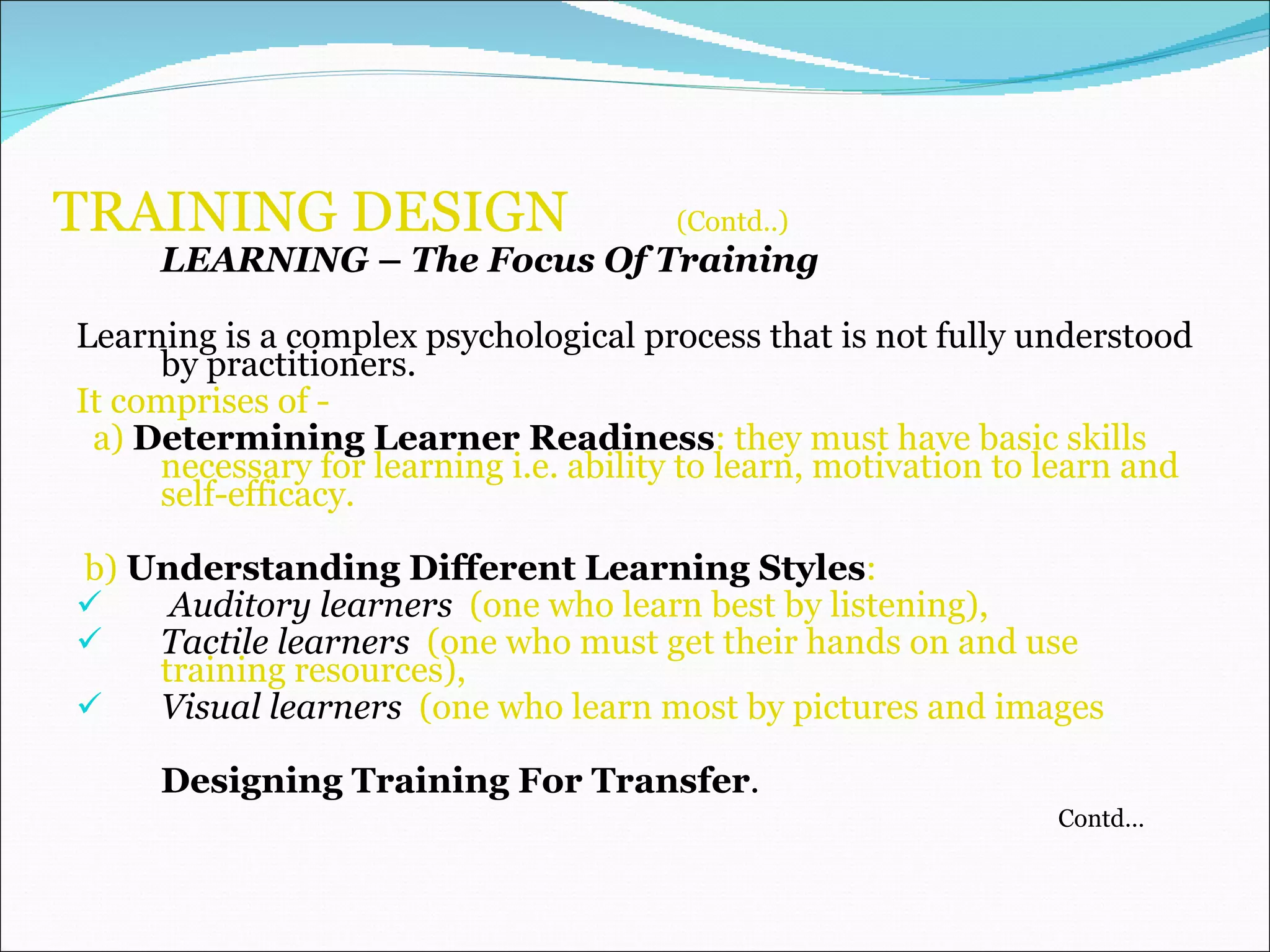 TRAINING DESIGN (Contd..)
LEARNING – The Focus Of Training

Learning is a complex psychological process that is not fully understood by practitioners.
It comprises of -
a) Determining Learner Readiness: they must have basic skills necessary for learning i.e. ability to learn, motivation to learn and self-efficacy.

b) Understanding Different Learning Styles:
✓ Auditory learners (one who learn best by listening),
✓ Tactile learners (one who must get their hands on and use training resources),
✓ Visual learners (one who learn most by pictures and images

Designing Training For Transfer.
Contd...